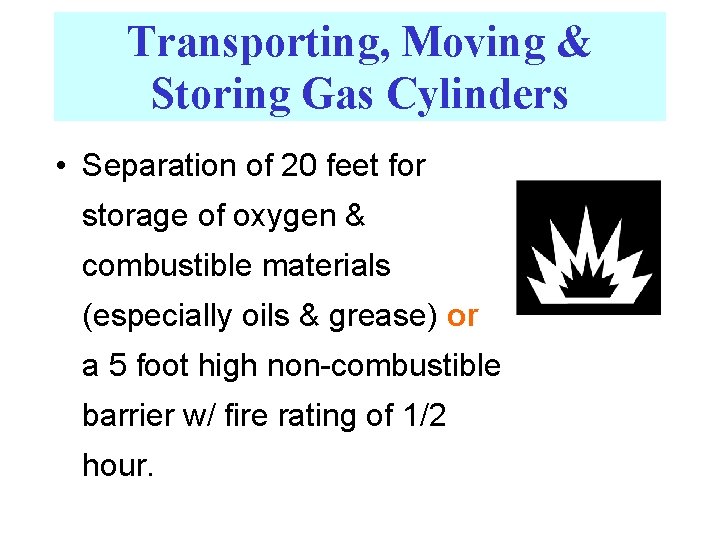 Transporting, Moving & Storing Gas Cylinders

• Separation of 20 feet for storage of oxygen & combustible materials (especially oils & grease) or a 5 foot high non-combustible barrier w/ fire rating of 1/2 hour.